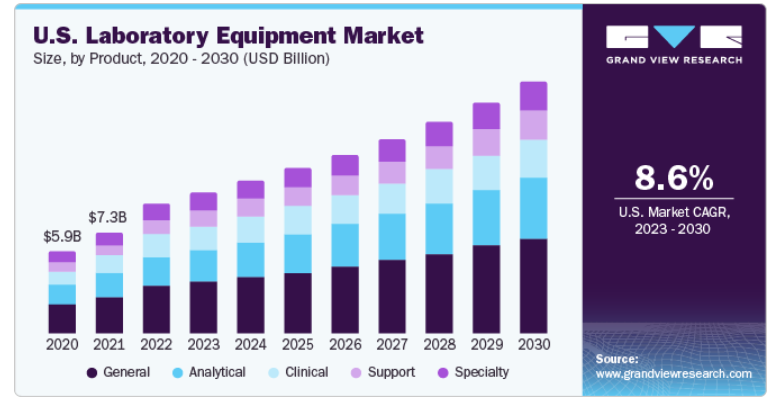 U.S. Laboratory Equipment Market
Size, by Product, 2020 - 2030 (USD Billion)

$5.9B
$7.3B

2020 2021 2022 2023 2024 2025 2026 2027 2028 2029 2030

General Analytical Clinical Support Specialty

GRAND VIEW RESEARCH

8.6%
U.S. Market CAGR, 2023 - 2030

Source:
www.grandviewresearch.com